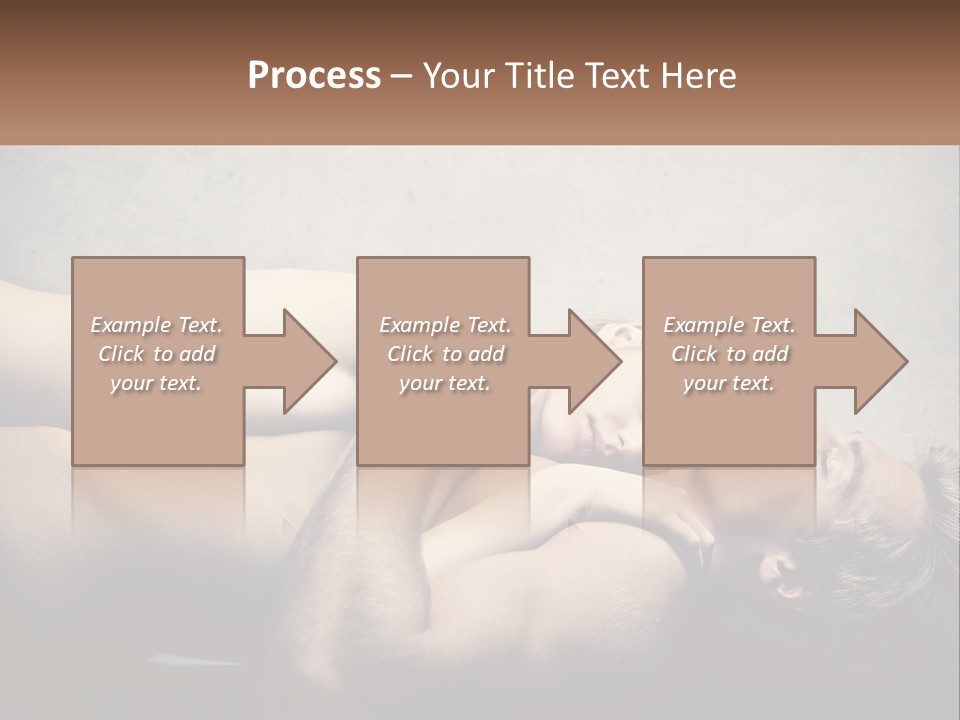 Process – Your Title Text Here

Example Text. Click to add your text.

Example Text. Click to add your text.

Example Text. Click to add your text.